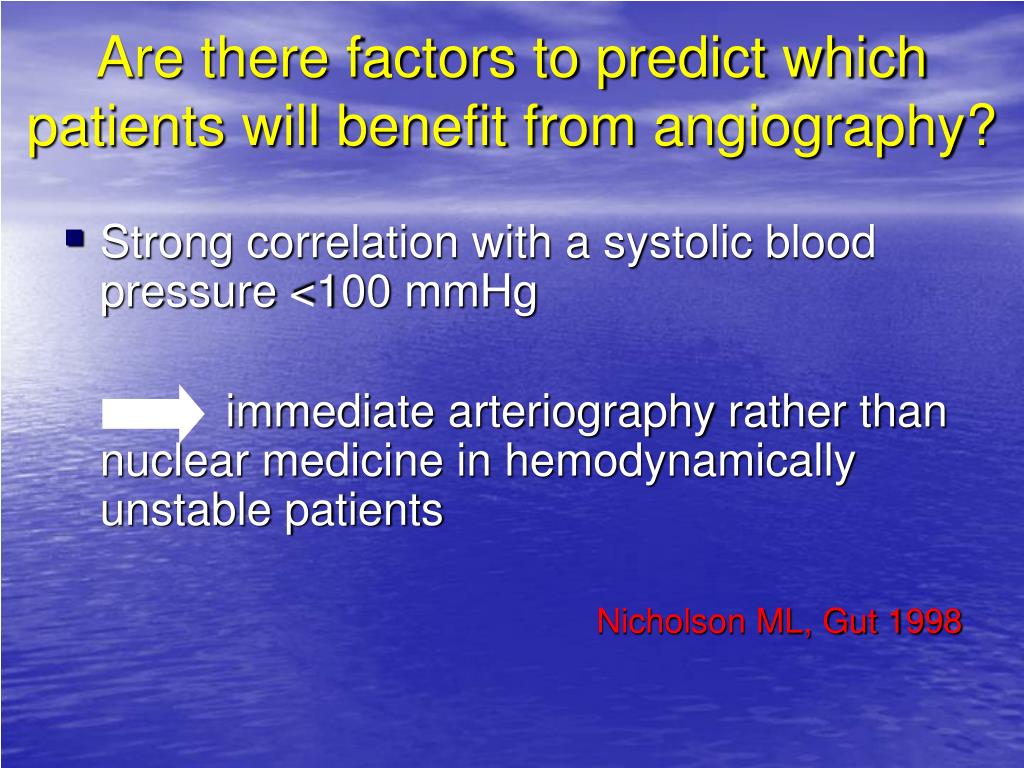 Are there factors to predict which patients will benefit from angiography?

Strong correlation with a systolic blood pressure <100 mmHg

immediate arteriography rather than nuclear medicine in hemodynamically unstable patients

Nicholson ML, Gut 1998